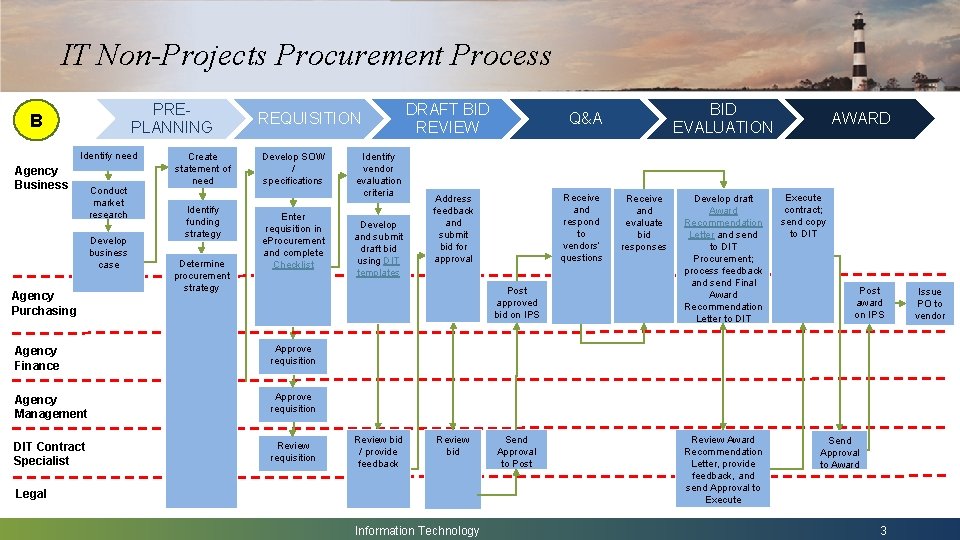 IT Non-Projects Procurement Process

B

PRE-PLANNING

REQUISITION

DRAFT BID REVIEW

Q&A

BID EVALUATION

AWARD

Agency Business

Agency Purchasing

Agency Finance

Agency Management

DIT Contract Specialist

Legal

Identify need

Conduct market research

Develop business case

Create statement of need

Identify funding strategy

Determine procurement strategy

Develop SOW / specifications

Enter requisition in eProcurement and complete Checklist

Approve requisition

Approve requisition

Review requisition

Identify vendor evaluation criteria

Develop and submit draft bid using DIT templates

Review bid / provide feedback

Address feedback and submit bid for approval

Review bid

Post approved bid on IPS

Send Approval to Post

Receive and respond to vendors' questions

Receive and evaluate bid responses

Develop draft Award Recommendation Letter and send to DIT Procurement; process feedback and send Final Award Recommendation Letter to DIT

Review Award Recommendation Letter, provide feedback, and send Approval to Execute

Execute contract; send copy to DIT

Send Approval to Award

Post award on IPS

Issue PO to vendor

Information Technology

3